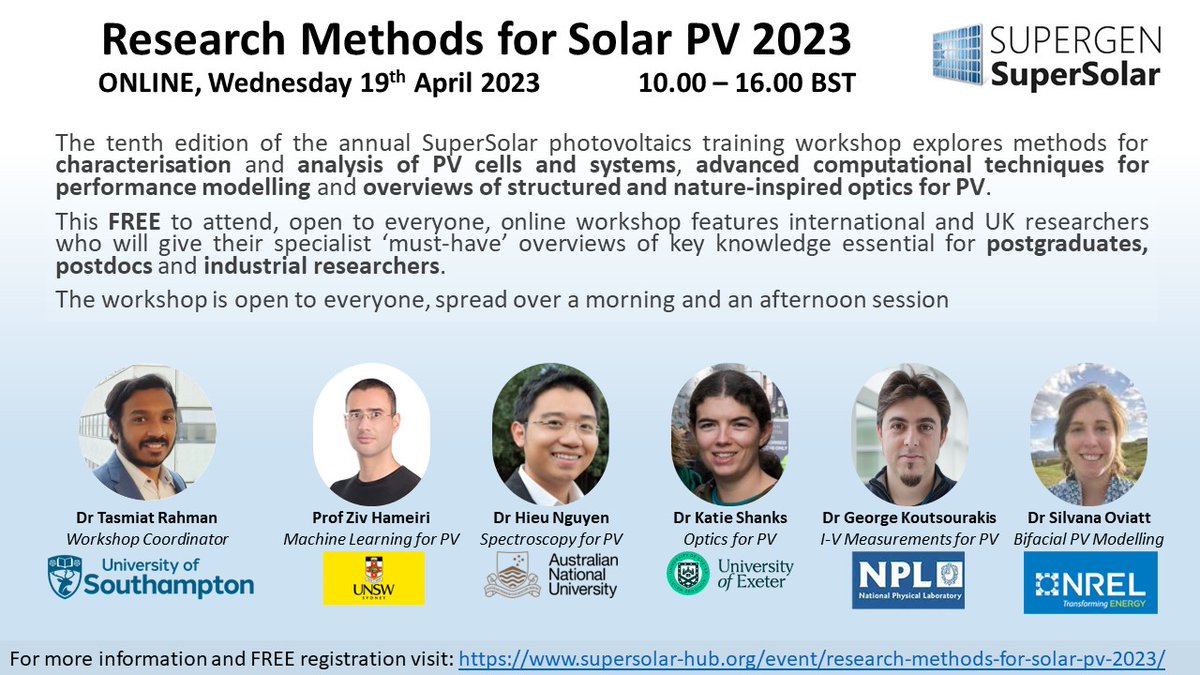 Research Methods for Solar PV 2023

ONLINE, Wednesday 19$^{th}$ April 2023 10.00 – 16.00 BST

SUPERGEN SuperSolar

The tenth edition of the annual SuperSolar photovoltaics training workshop explores methods for characterisation and analysis of PV cells and systems, advanced computational techniques for performance modelling and overviews of structured and nature-inspired optics for PV.

This FREE to attend, open to everyone, online workshop features international and UK researchers who will give their specialist 'must-have' overviews of key knowledge essential for postgraduates, postdocs and industrial researchers.

The workshop is open to everyone, spread over a morning and an afternoon session

Dr Tasmiat Rahman
Workshop Coordinator
University of Southampton

Prof Ziv Hameiri
Machine Learning for PV
UNSW SYDNEY

Dr Hieu Nguyen
Spectroscopy for PV
Australian National University

Dr Katie Shanks
Optics for PV
University of Exeter

Dr George Koutsourakis
I-V Measurements for PV
NPL National Physical Laboratory

Dr Silvana Oviatt
Bifacial PV Modelling
NREL Transforming ENERGY

For more information and FREE registration visit: https://www.supersolar-hub.org/event/research-methods-for-solar-pv-2023/